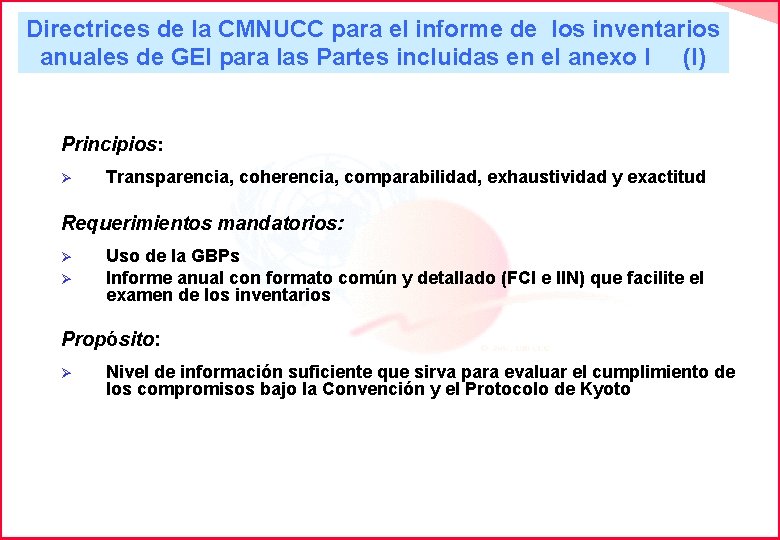 Directrices de la CMNUCC para el informe de los inventarios anuales de GEI para las Partes incluidas en el anexo I (I)

Principios:

➢ Transparencia, coherencia, comparabilidad, exhaustividad y exactitud

Requerimientos mandatorios:

➢ Uso de la GBPs
➢ Informe anual con formato común y detallado (FCI e IIN) que facilite el examen de los inventarios

Propósito:

➢ Nivel de información suficiente que sirva para evaluar el cumplimiento de los compromisos bajo la Convención y el Protocolo de Kyoto